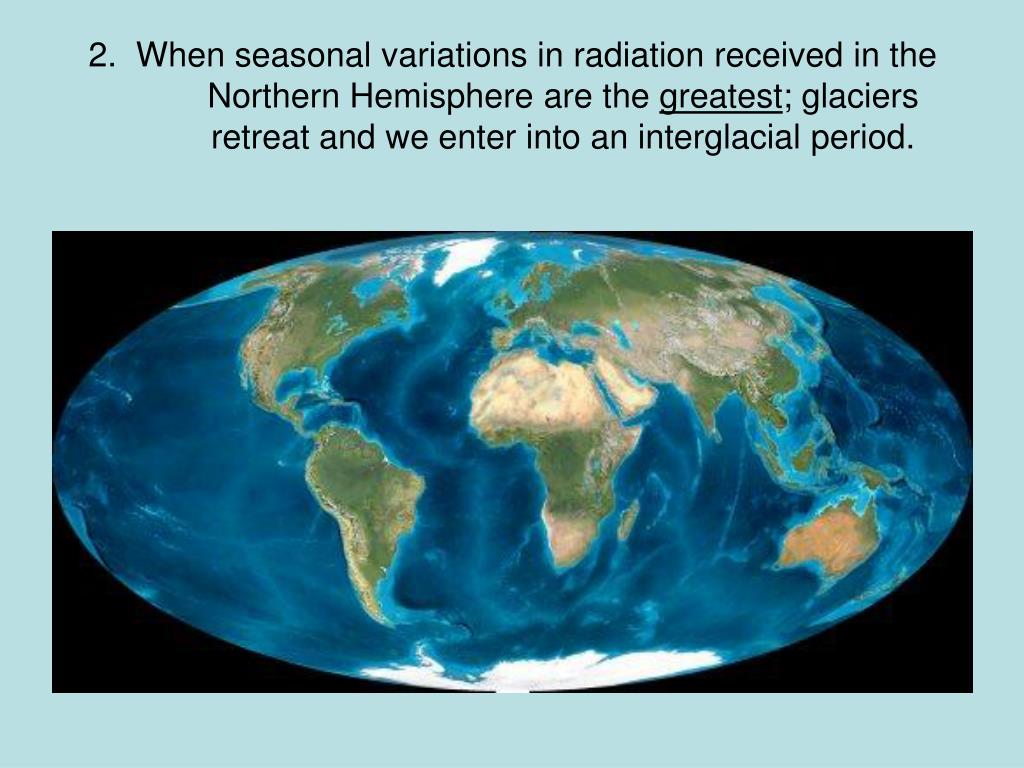 2. When seasonal variations in radiation received in the Northern Hemisphere are the greatest; glaciers retreat and we enter into an interglacial period.